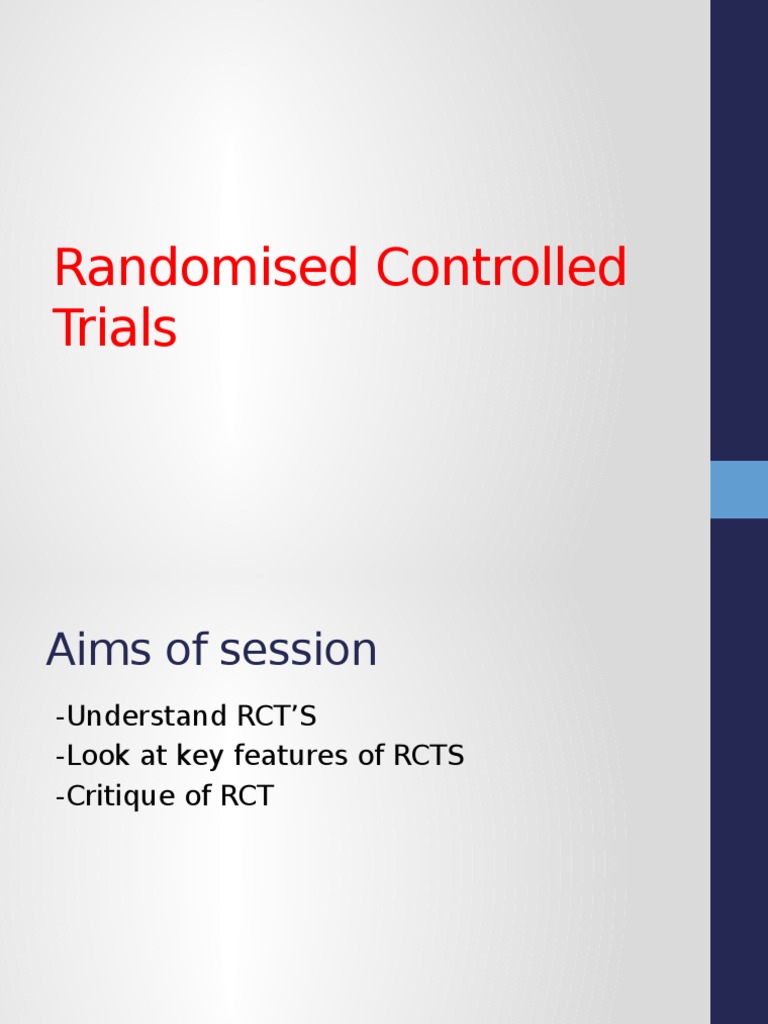 Randomised Controlled Trials

Aims of session

-Understand RCT’S
-Look at key features of RCTS
-Critique of RCT